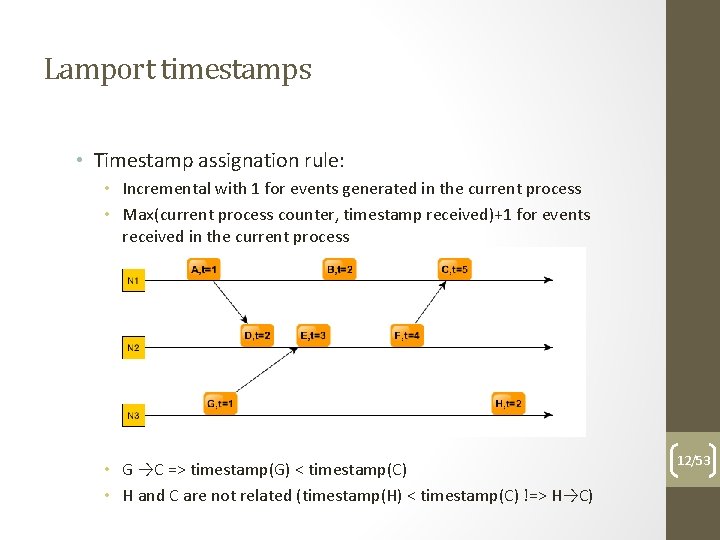 Lamport timestamps

• Timestamp assignation rule:
  • Incremental with 1 for events generated in the current process
  • Max(current process counter, timestamp received)+1 for events received in the current process

N1
A,t=1
B,t=2
C,t=5
N2
D,t=2
E,t=3
F,t=4
N3
G,t=1
H,t=2

  • G →C => timestamp(G) < timestamp(C)
  • H and C are not related (timestamp(H) < timestamp(C) !=> H→C)

12/53